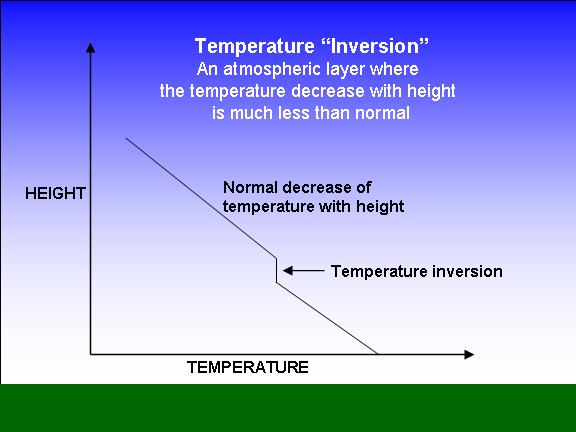 Temperature “Inversion”
An atmospheric layer where the temperature decrease with height is much less than normal

HEIGHT

Normal decrease of temperature with height

Temperature inversion

TEMPERATURE